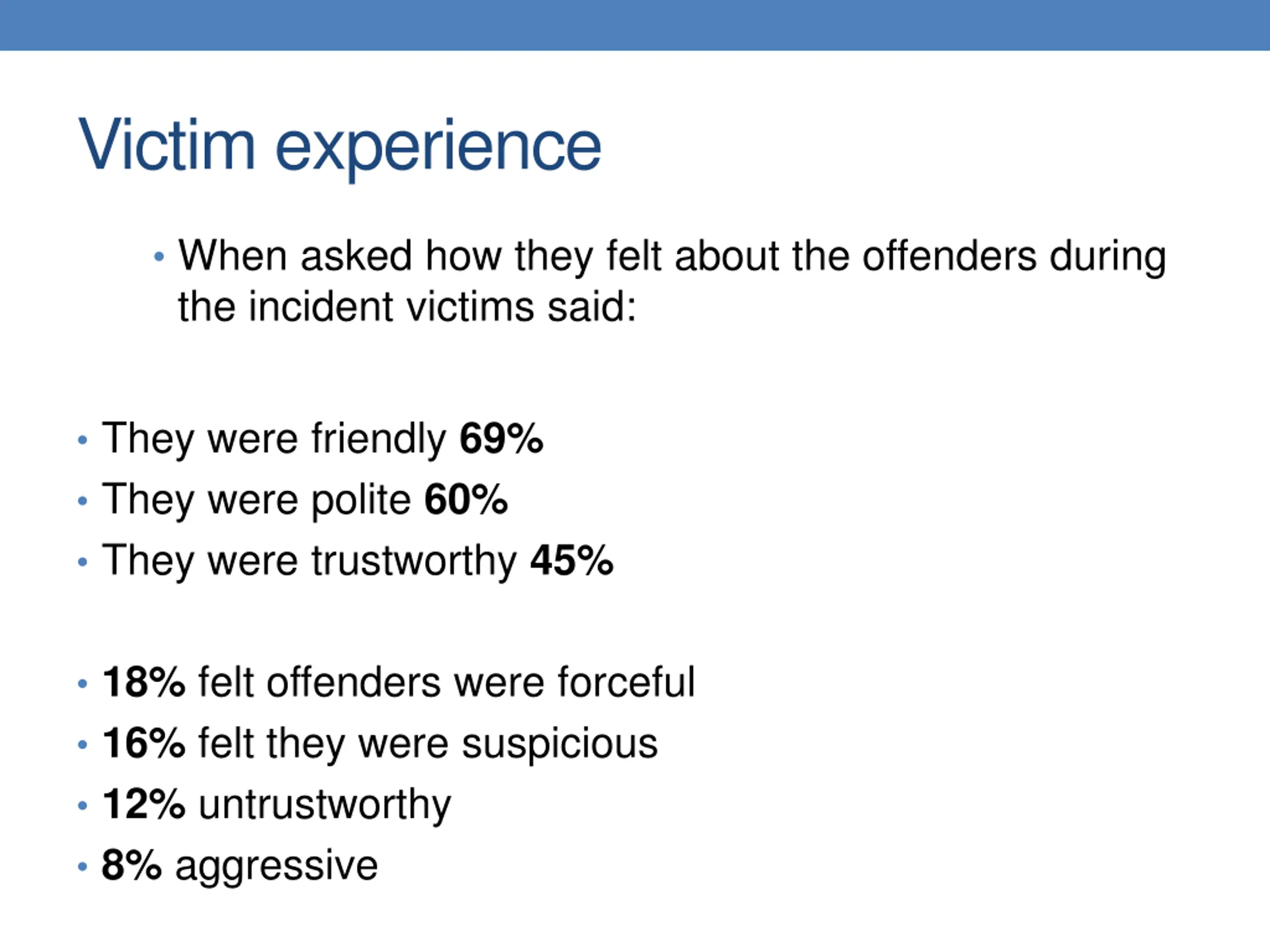 Victim experience

• When asked how they felt about the offenders during the incident victims said:

• They were friendly 69%
• They were polite 60%
• They were trustworthy 45%

• 18% felt offenders were forceful
• 16% felt they were suspicious
• 12% untrustworthy
• 8% aggressive